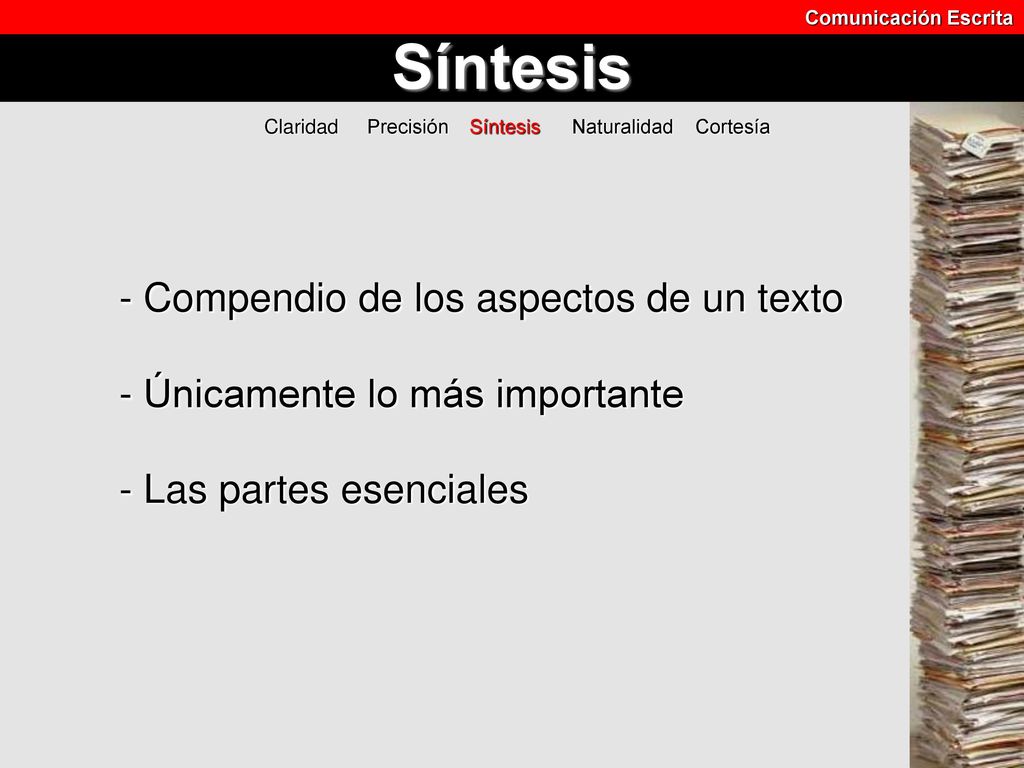 Comunicación Escrita

Síntesis

Claridad Precisión Síntesis Naturalidad Cortesía

- Compendio de los aspectos de un texto

- Únicamente lo más importante

- Las partes esenciales